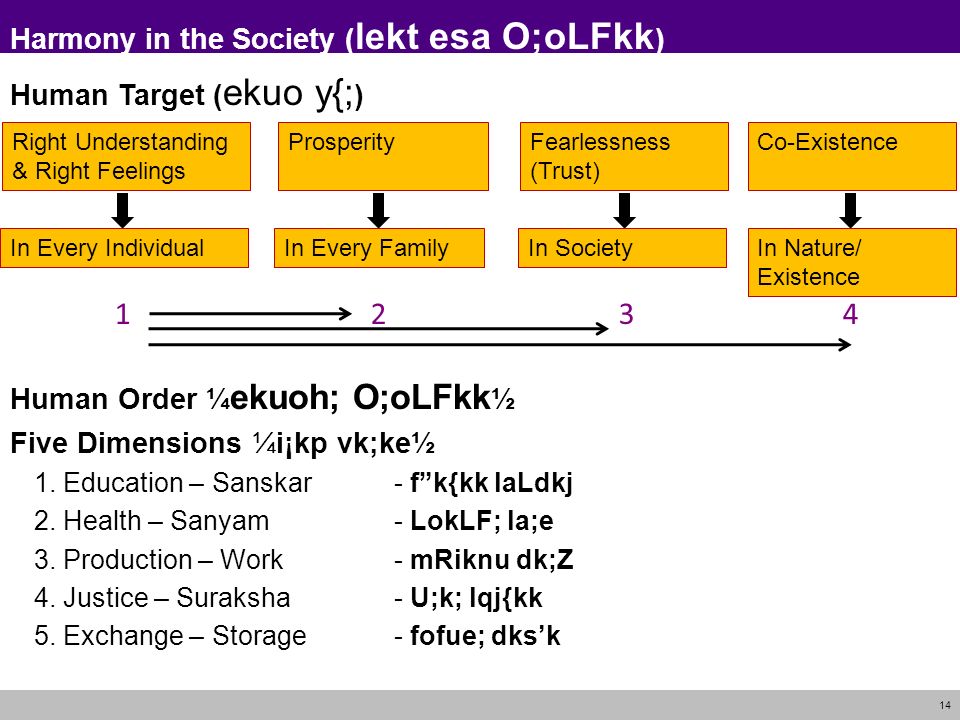 Harmony in the Society (lekt esa O;oLFkk)

Human Target (ekuo y{;)

Right Understanding & Right Feelings

Prosperity

Fearlessness (Trust)

Co-Existence

In Every Individual

In Every Family

In Society

In Nature/ Existence

1 2 3 4

Human Order ¼ekuoh; O;oLFkk½

Five Dimensions ¼i¡kp vk;ke½

1. Education – Sanskar - f”k{kk laLdkj
2. Health – Sanyam - LokLF; la;e
3. Production – Work - mRiknu dk;Z
4. Justice – Suraksha - U;k; lqj{kk
5. Exchange – Storage - fofue; dks’k

14